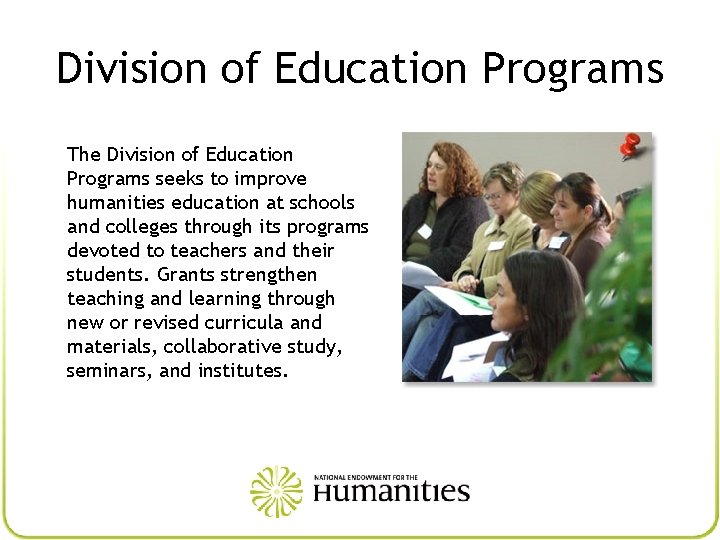 Division of Education Programs

The Division of Education Programs seeks to improve humanities education at schools and colleges through its programs devoted to teachers and their students. Grants strengthen teaching and learning through new or revised curricula and materials, collaborative study, seminars, and institutes.

NATIONAL ENDOWMENT FOR THE
Humanities